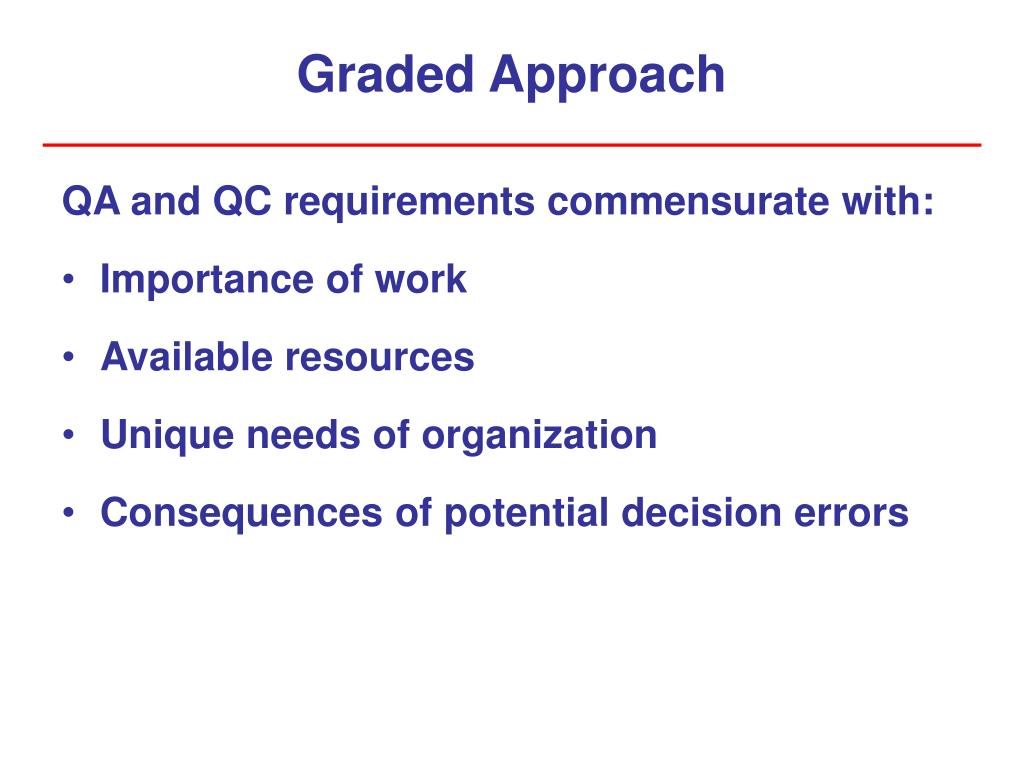 Graded Approach

QA and QC requirements commensurate with:

• Importance of work

• Available resources

• Unique needs of organization

• Consequences of potential decision errors